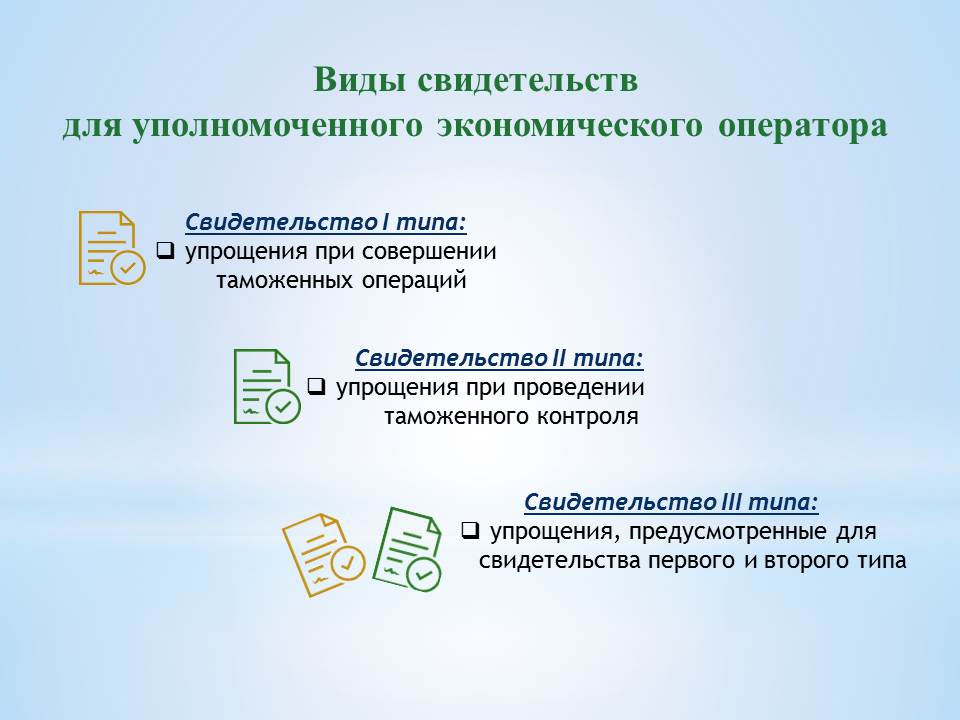 Виды свидетельств
для уполномоченного экономического оператора

Свидетельство I типа:
❑ упрощения при совершении таможенных операций

Свидетельство II типа:
❑ упрощения при проведении таможенного контроля

Свидетельство III типа:
❑ упрощения, предусмотренные для свидетельства первого и второго типа